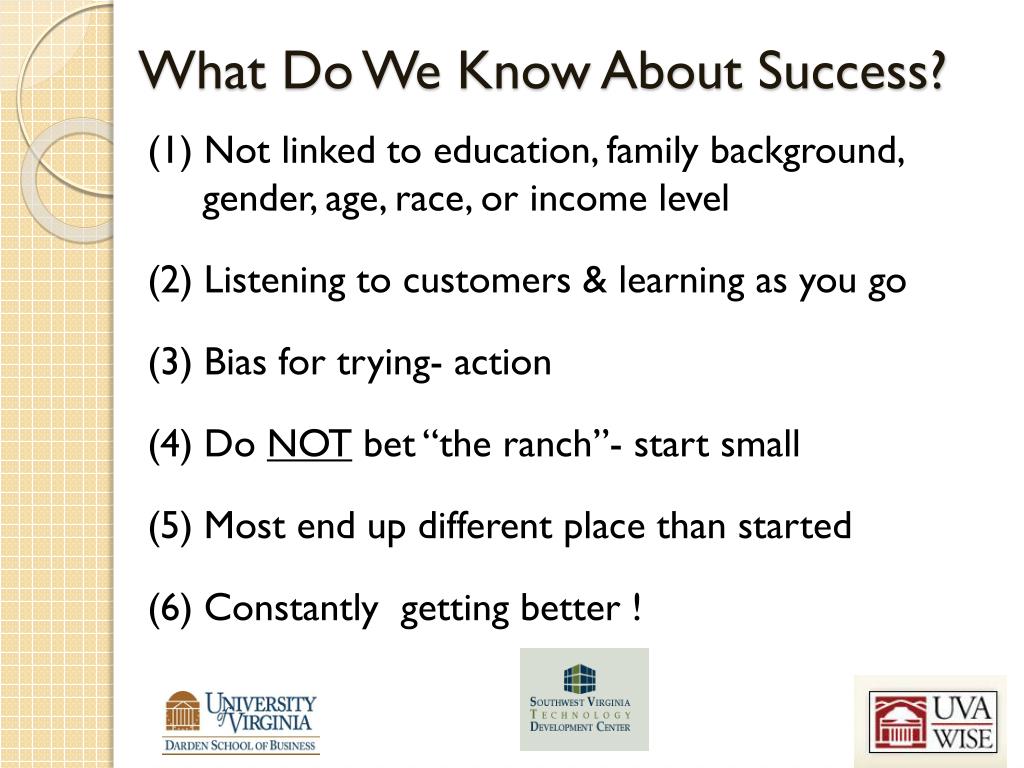 What Do We Know About Success?

(1) Not linked to education, family background, gender, age, race, or income level

(2) Listening to customers & learning as you go

(3) Bias for trying- action

(4) Do NOT bet "the ranch"- start small

(5) Most end up different place than started

(6) Constantly getting better !

UNIVERSITY of VIRGINIA
DARDEN SCHOOL OF BUSINESS

SOUTHWEST VIRGINIA TECHNOLOGY DEVELOPMENT CENTER

UVA WISE